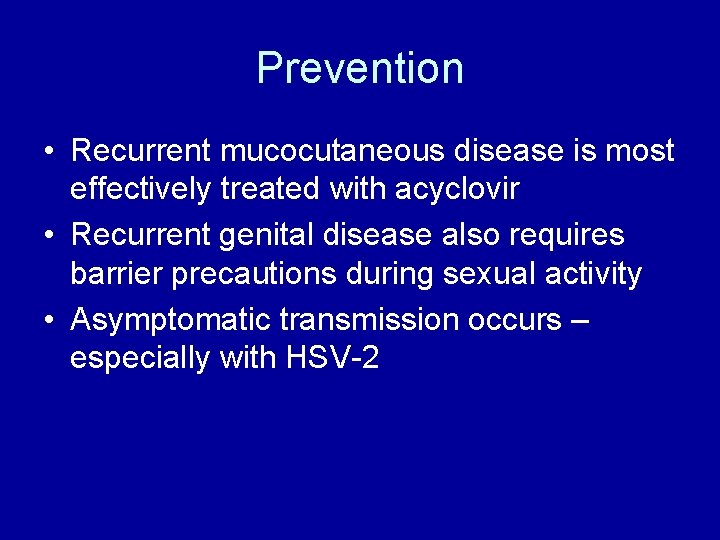 Prevention

• Recurrent mucocutaneous disease is most effectively treated with acyclovir
• Recurrent genital disease also requires barrier precautions during sexual activity
• Asymptomatic transmission occurs – especially with HSV-2